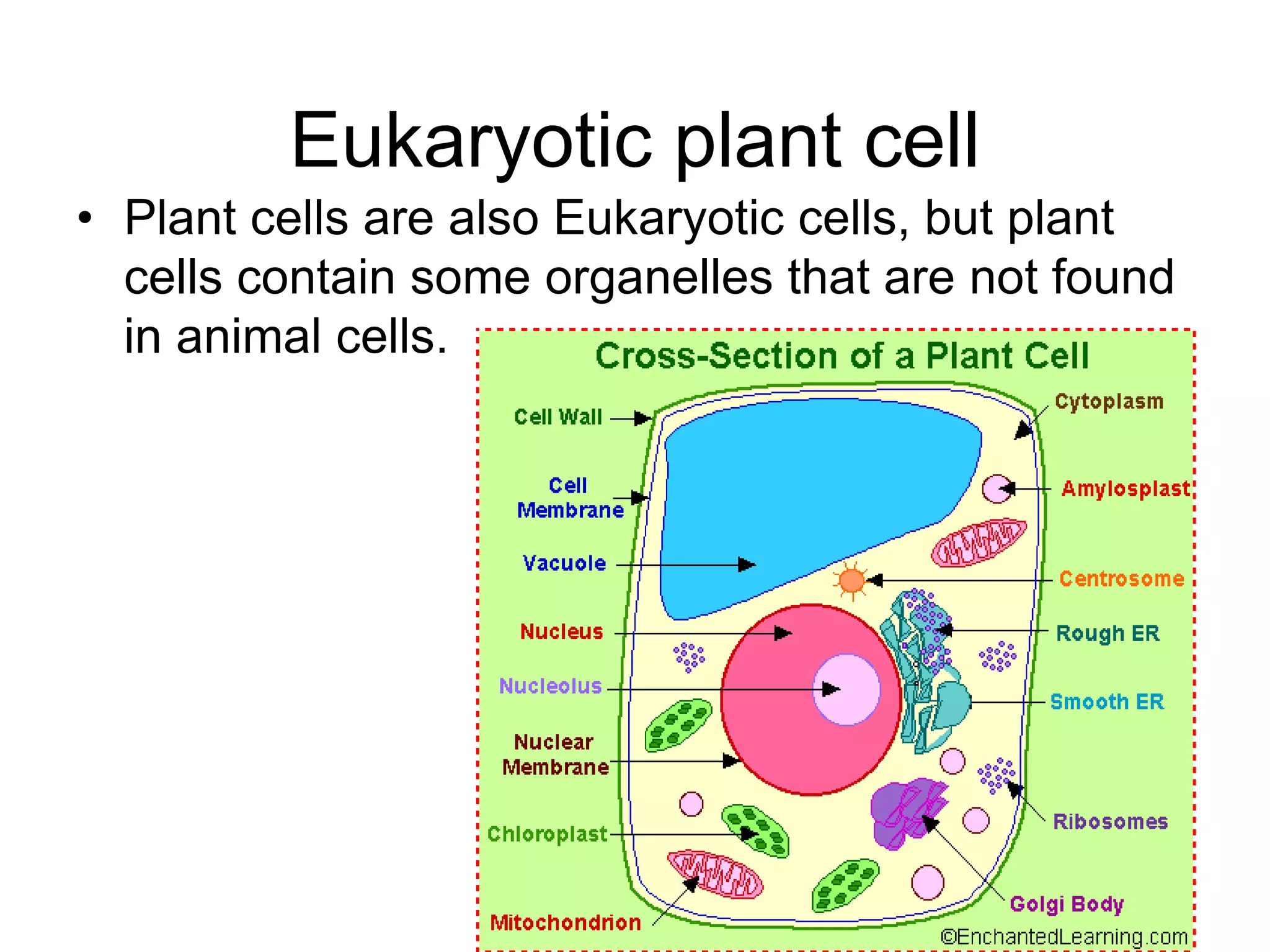 Eukaryotic plant cell

• Plant cells are also Eukaryotic cells, but plant cells contain some organelles that are not found in animal cells.

Cross-Section of a Plant Cell

Cell Wall
Cell Membrane
Vacuole
Nucleus
Nucleolus
Nuclear Membrane
Chloroplast
Mitochondrion
Cytoplasm
Amylosplast
Centrosome
Rough ER
Smooth ER
Ribosomes
Golgi Body
©EnchantedLearning.com